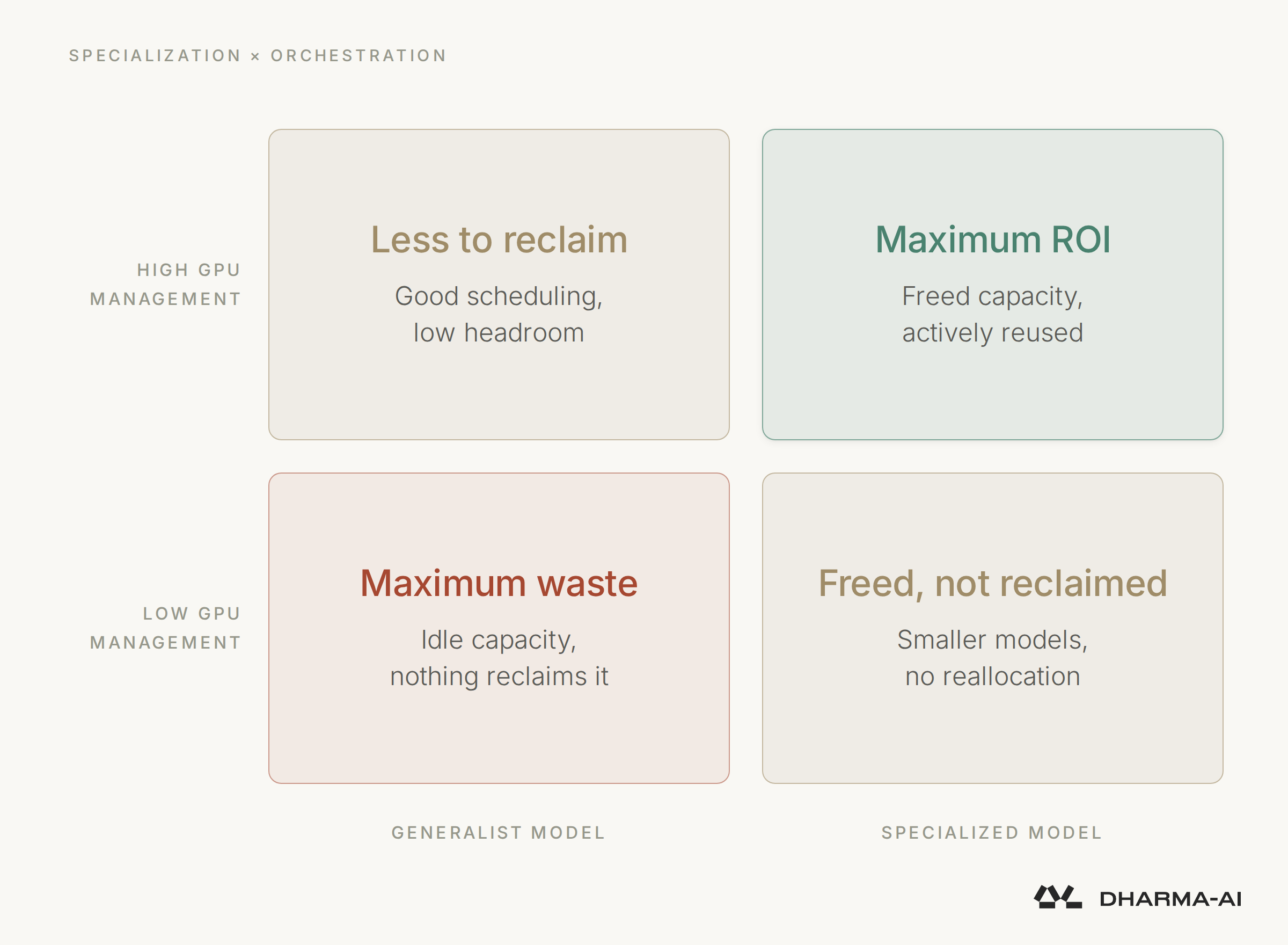 SPECIALIZATION × ORCHESTRATION

HIGH GPU MANAGEMENT

Less to reclaim

Good scheduling, low headroom

Maximum ROI

Freed capacity, actively reused

LOW GPU MANAGEMENT

Maximum waste

Idle capacity, nothing reclaims it

Freed, not reclaimed

Smaller models, no reallocation

GENERALIST MODEL

SPECIALIZED MODEL

DHARMA-AI